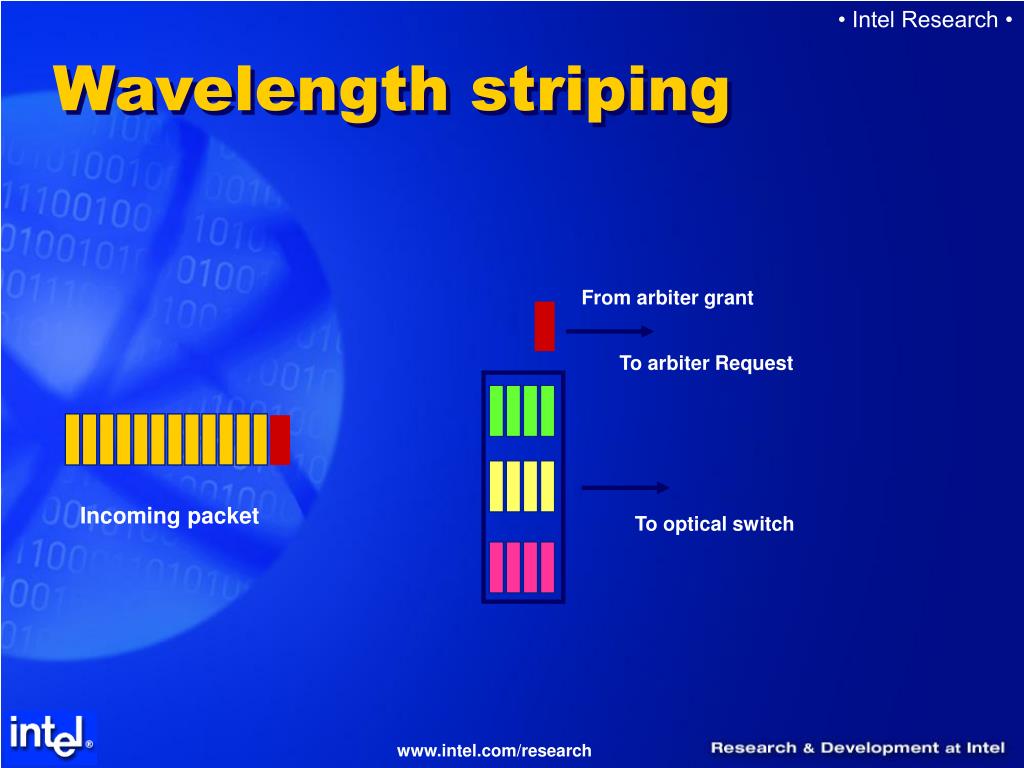 • Intel Research •

Wavelength striping

From arbiter grant

To arbiter Request

Incoming packet

To optical switch

intel®

www.intel.com/research

Research & Development at Intel